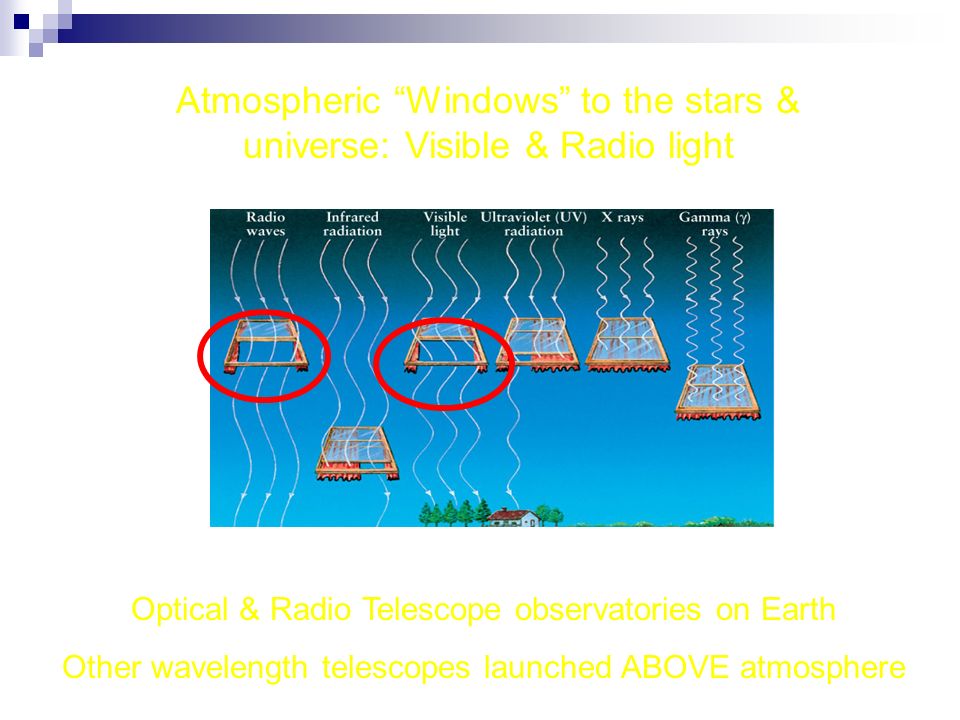 Atmospheric “Windows” to the stars & universe: Visible & Radio light

Radio waves

Infrared radiation

Visible light

Ultraviolet (UV) radiation

X rays

Gamma ($\gamma$) rays

Optical & Radio Telescope observatories on Earth

Other wavelength telescopes launched ABOVE atmosphere